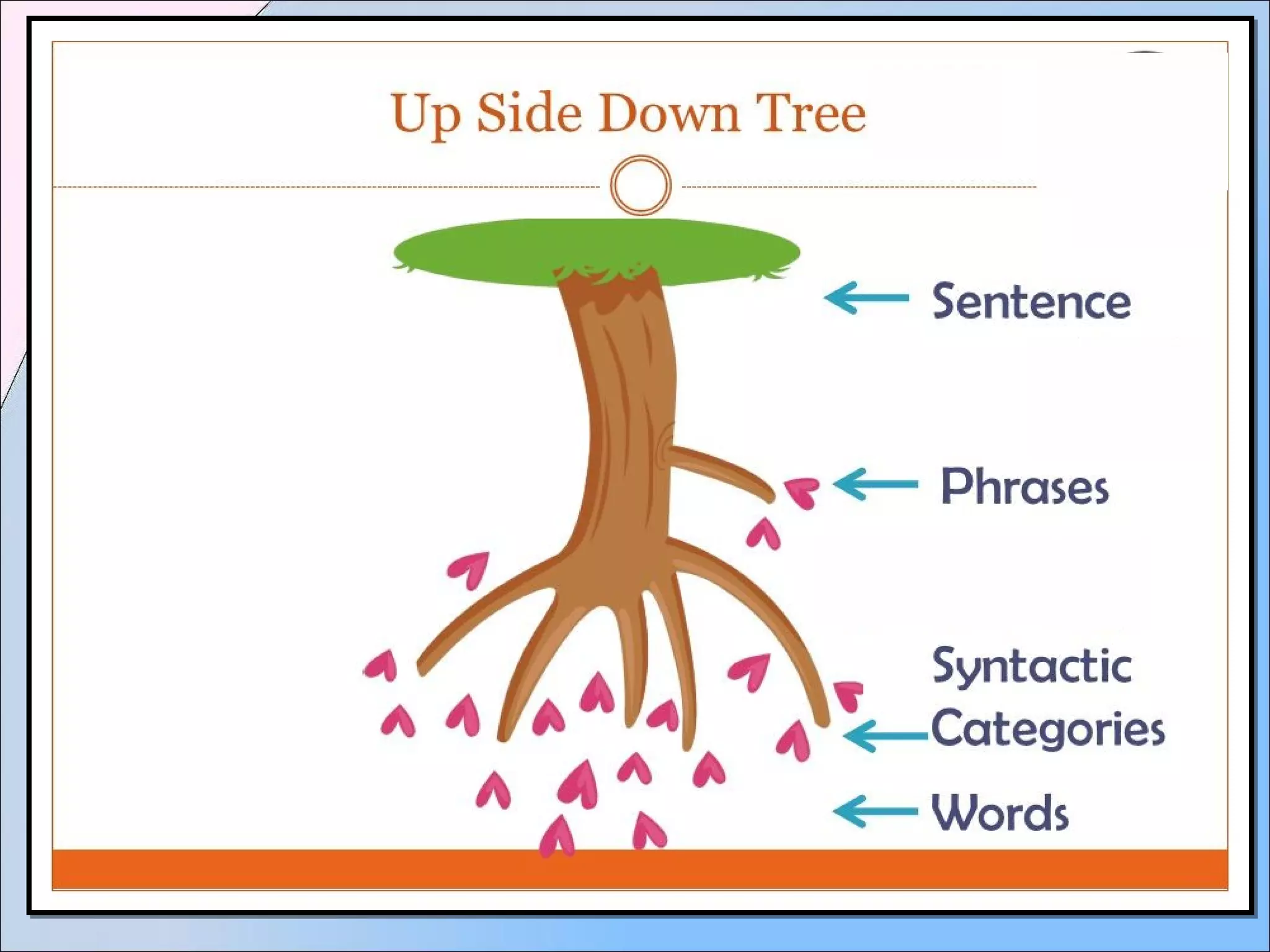 Up Side Down Tree

Sentence

Phrases

Syntactic Categories

Words